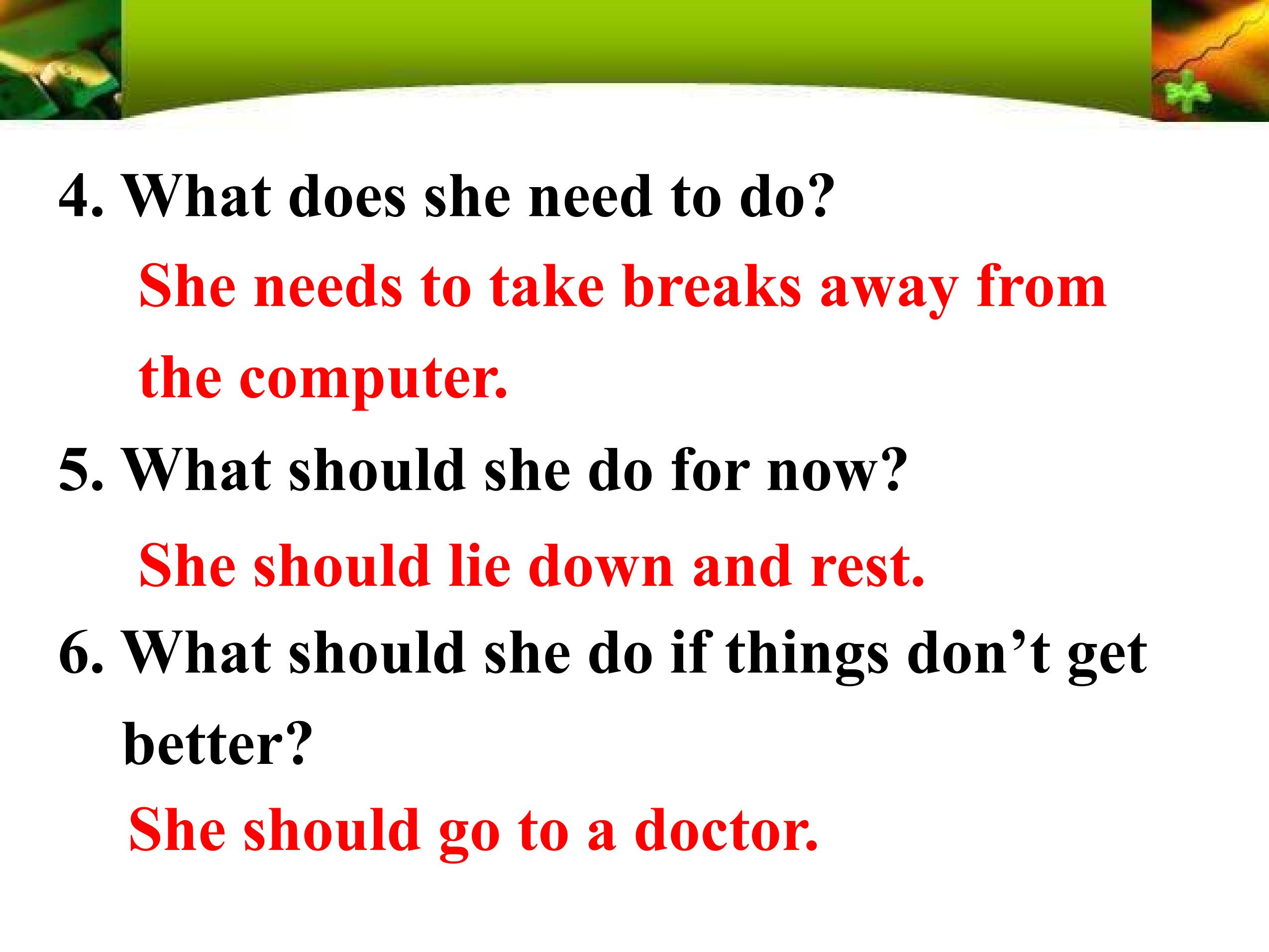 4. What does she need to do?

She needs to take breaks away from the computer.

5. What should she do for now?

She should lie down and rest.

6. What should she do if things don’t get better?

She should go to a doctor.